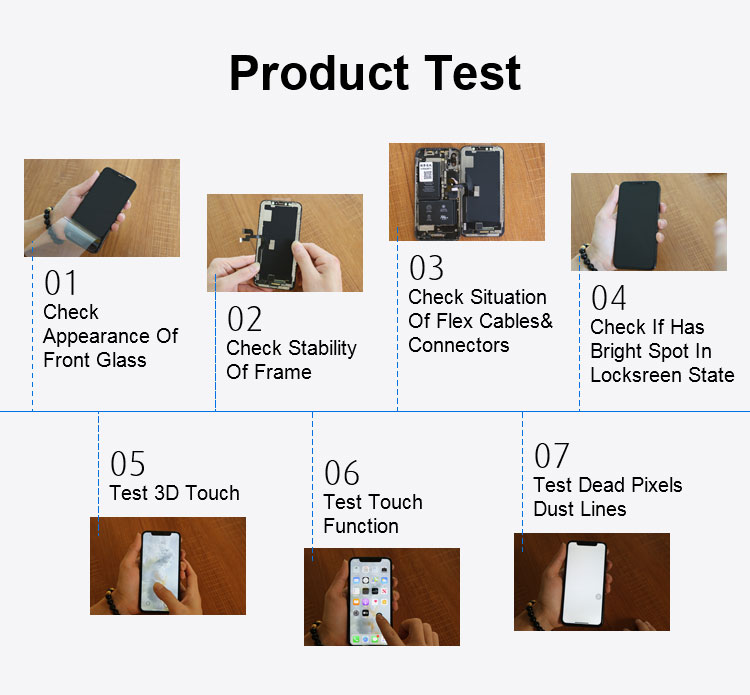 Product Test

01
Check Appearance Of Front Glass

02
Check Stability Of Frame

03
Check Situation Of Flex Cables& Connectors

04
Check If Has Bright Spot In Locksreen State

05
Test 3D Touch

06
Test Touch Function

07
Test Dead Pixels Dust Lines